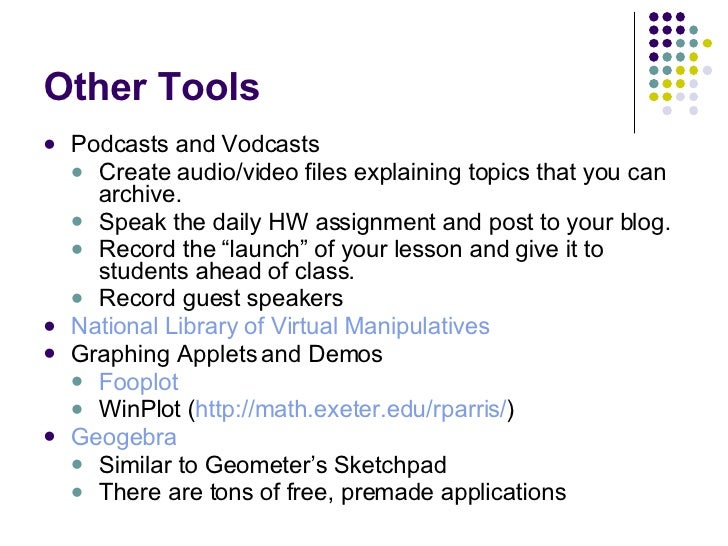 Other Tools

- Podcasts and Vodcasts
  - Create audio/video files explaining topics that you can archive.
  - Speak the daily HW assignment and post to your blog.
  - Record the “launch” of your lesson and give it to students ahead of class.
  - Record guest speakers
- National Library of Virtual Manipulatives
- Graphing Applets and Demos
  - Fooplot
  - WinPlot (http://math.exeter.edu/rparris/)
- Geogebra
  - Similar to Geometer’s Sketchpad
  - There are tons of free, premade applications